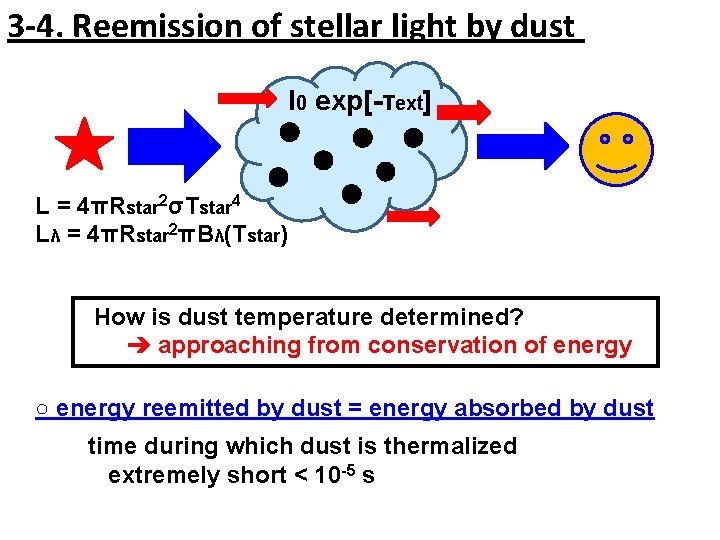 3-4. Reemission of stellar light by dust

$I_0 \exp[-\tau_{ext}]$

$L = 4\pi R_{star}^2 \sigma T_{star}^4$
$L_\lambda = 4\pi R_{star}^2 \pi B_\lambda(T_{star})$

How is dust temperature determined?
➔ approaching from conservation of energy

○ energy reemitted by dust = energy absorbed by dust

time during which dust is thermalized
extremely short < $10^{-5}$ s